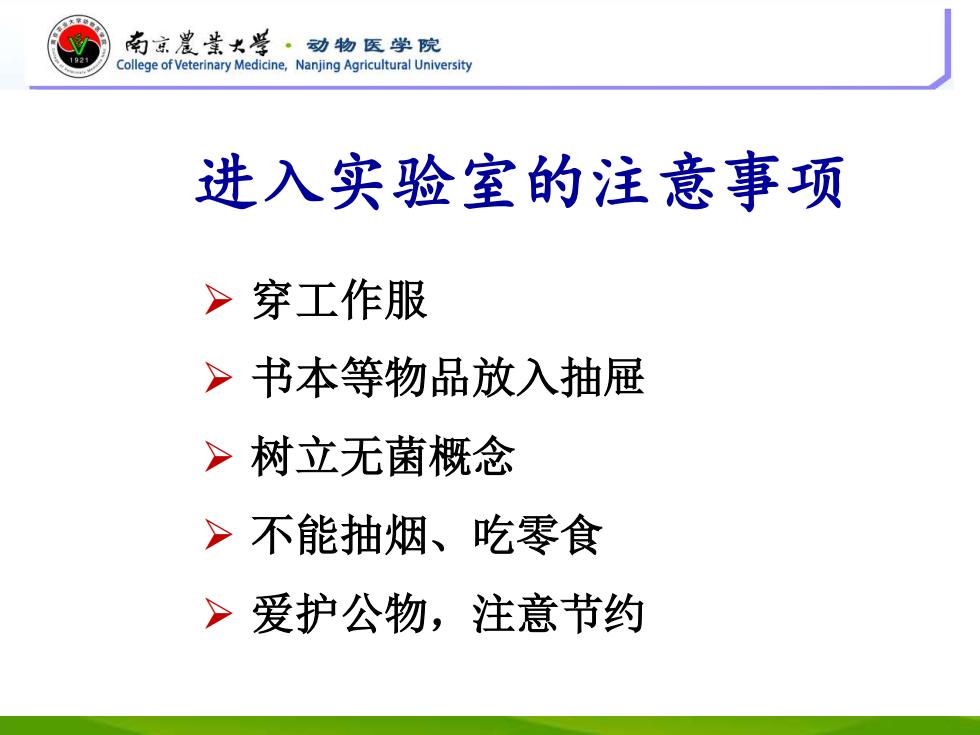 1921

南京農業大學 · 动物医学院
College of Veterinary Medicine, Nanjing Agricultural University

进入实验室的注意事项

➢ 穿工作服
➢ 书本等物品放入抽屉
➢ 树立无菌概念
➢ 不能抽烟、吃零食
➢ 爱护公物，注意节约